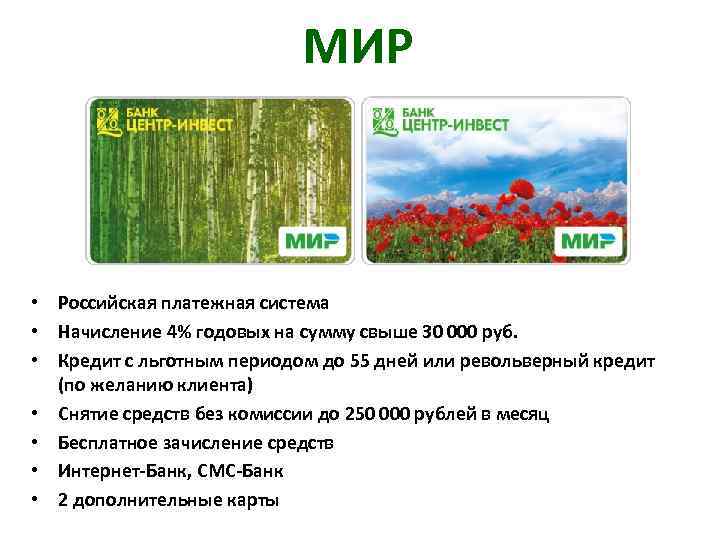 МИР

БАНК ЦЕНТР-ИНВЕСТ

МИР

БАНК ЦЕНТР-ИНВЕСТ

МИР

• Российская платежная система
• Начисление 4% годовых на сумму свыше 30 000 руб.
• Кредит с льготным периодом до 55 дней или револьверный кредит (по желанию клиента)
• Снятие средств без комиссии до 250 000 рублей в месяц
• Бесплатное зачисление средств
• Интернет-Банк, СМС-Банк
• 2 дополнительные карты